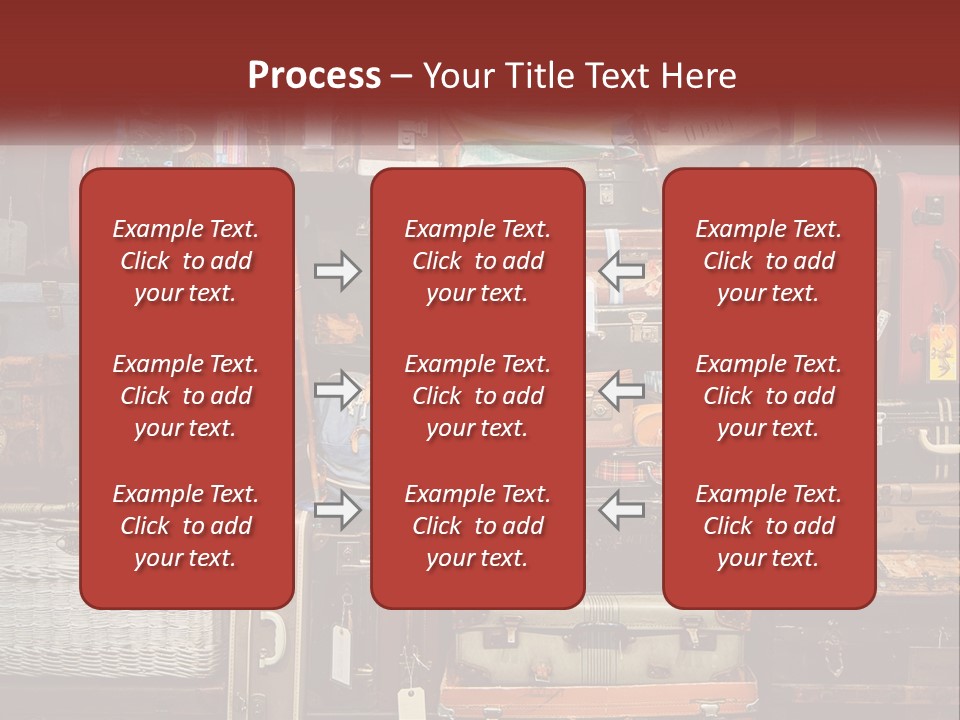 Process – Your Title Text Here

Example Text. Click to add your text.

Example Text. Click to add your text.

Example Text. Click to add your text.

Example Text. Click to add your text.

Example Text. Click to add your text.

Example Text. Click to add your text.

Example Text. Click to add your text.

Example Text. Click to add your text.

Example Text. Click to add your text.